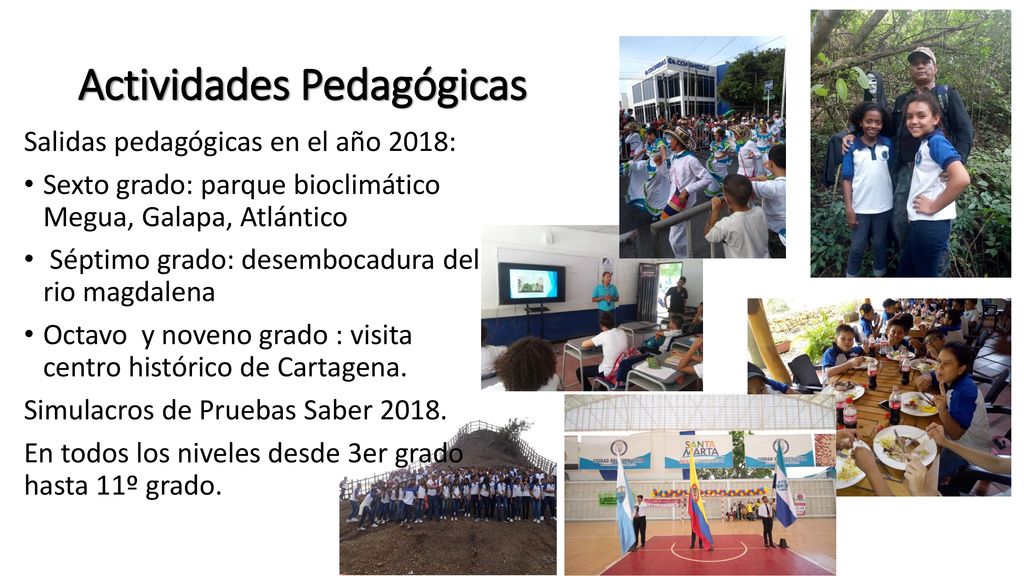 Actividades Pedagógicas

Salidas pedagógicas en el año 2018:

• Sexto grado: parque bioclimático Megua, Galapa, Atlántico

• Séptimo grado: desembocadura del rio magdalena

• Octavo y noveno grado : visita centro histórico de Cartagena.

Simulacros de Pruebas Saber 2018.

En todos los niveles desde 3er grado hasta 11º grado.

SANTA MARTA